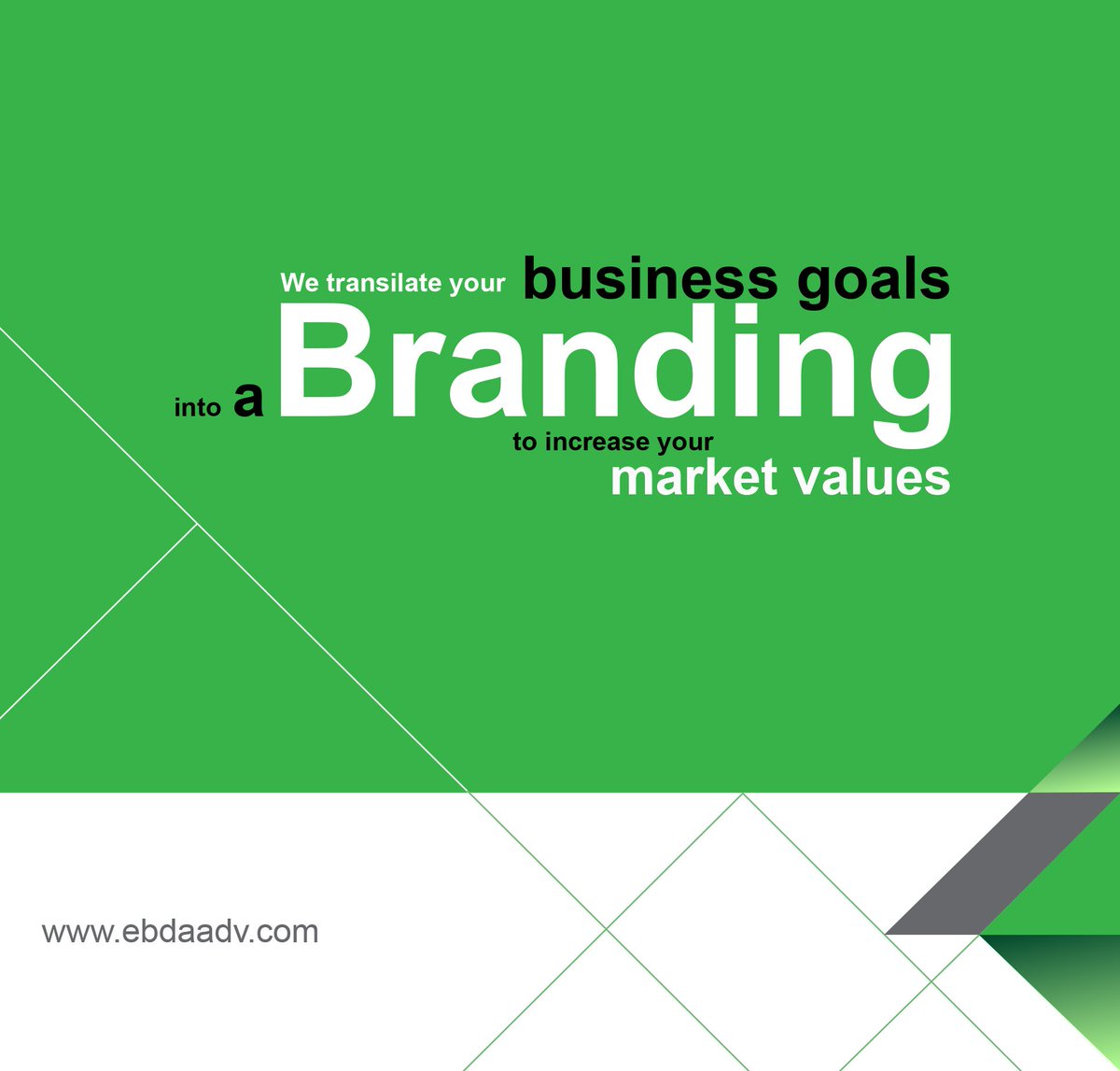 We transilate your business goals

into a Branding

to increase your
market values

www.ebdaadv.com